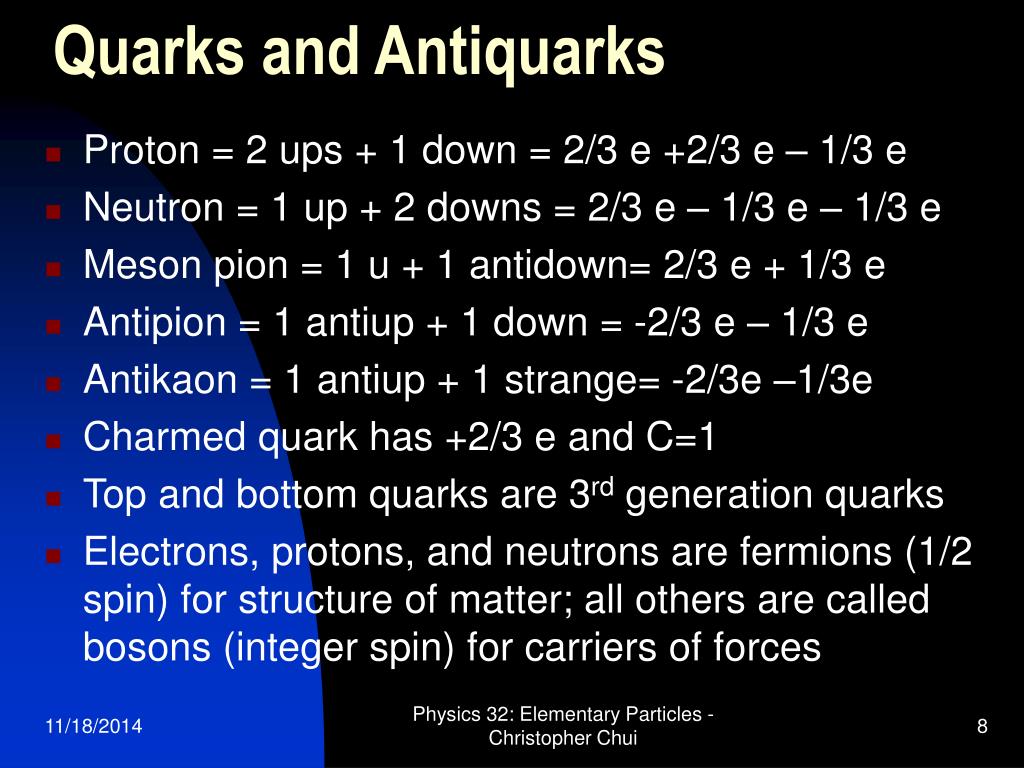 Quarks and Antiquarks

- Proton = 2 ups + 1 down = 2/3 e +2/3 e – 1/3 e
- Neutron = 1 up + 2 downs = 2/3 e – 1/3 e – 1/3 e
- Meson pion = 1 u + 1 antidown= 2/3 e + 1/3 e
- Antipion = 1 antiup + 1 down = -2/3 e – 1/3 e
- Antikaon = 1 antiup + 1 strange= -2/3e –1/3e
- Charmed quark has +2/3 e and C=1
- Top and bottom quarks are 3$^{rd}$ generation quarks
- Electrons, protons, and neutrons are fermions (1/2 spin) for structure of matter; all others are called bosons (integer spin) for carriers of forces

11/18/2014

Physics 32: Elementary Particles - Christopher Chui

8